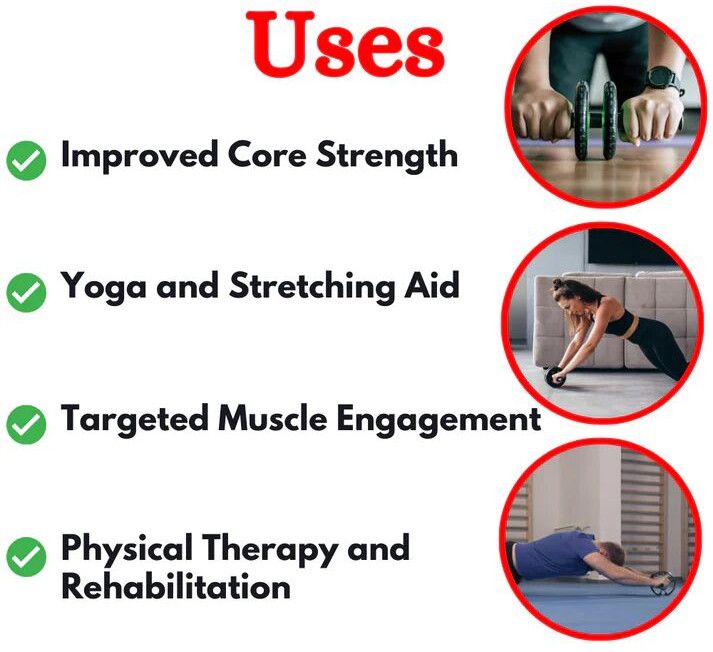 Uses

Improved Core Strength

Yoga and Stretching Aid

Targeted Muscle Engagement

Physical Therapy and Rehabilitation